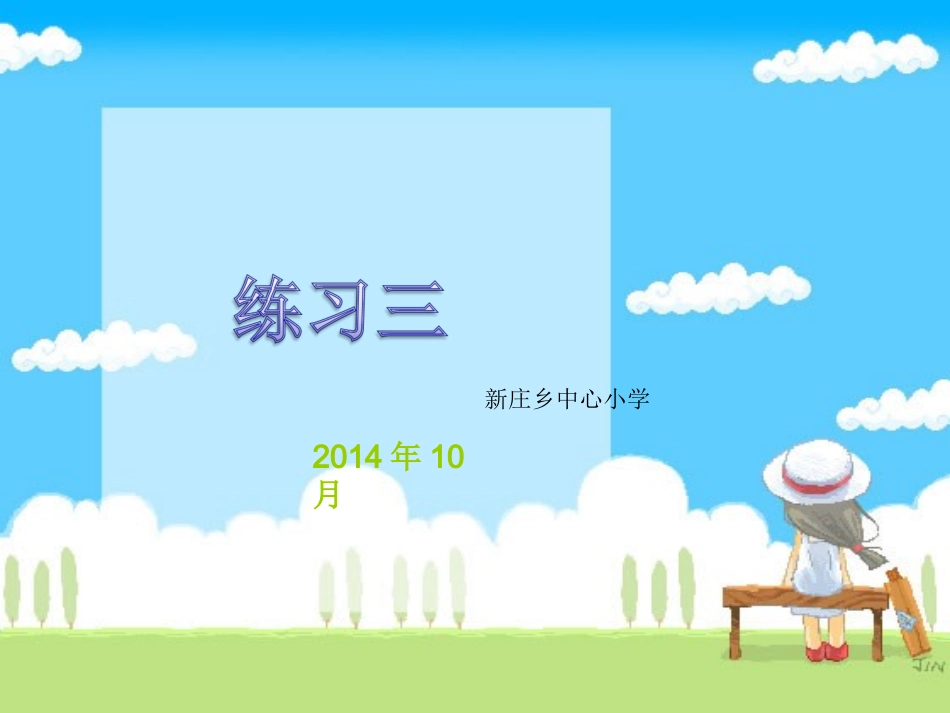 练习三

新庄乡中心小学

2014 年 10 月

JIN